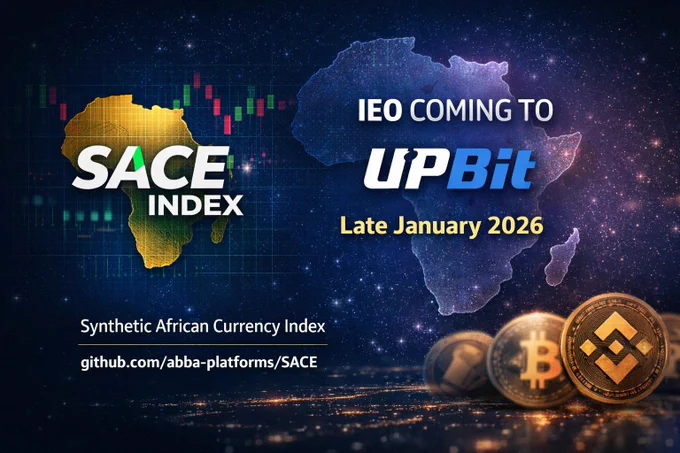 SACE INDEX

IEO COMING TO

UPBit

Late January 2026

Synthetic African Currency Index

github.com/abba-platforms/SACE